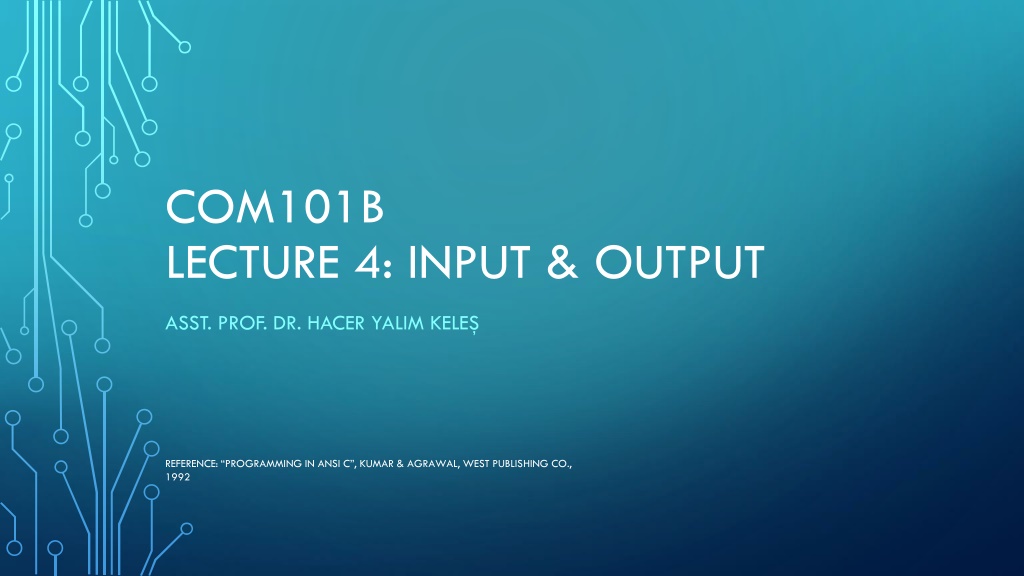 COM101B
LECTURE 4: INPUT & OUTPUT

ASST. PROF. DR. HACER YALIM KELEŞ

REFERENCE: "PROGRAMMING IN ANSI C", KUMAR & AGRAWAL, WEST PUBLISHING CO., 1992